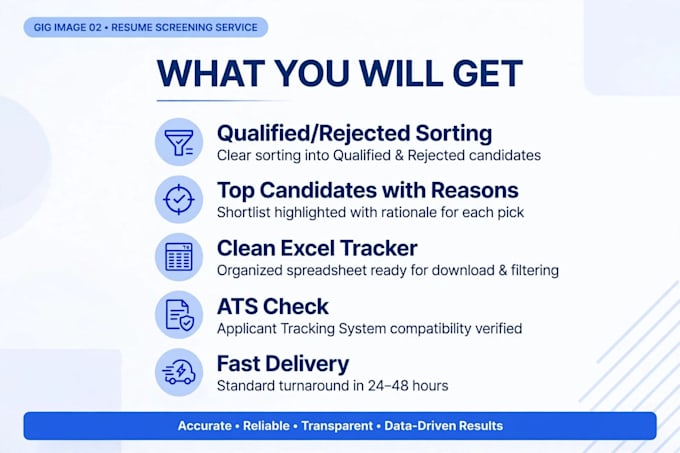 GIG IMAGE 02 • RESUME SCREENING SERVICE

WHAT YOU WILL GET

Qualified/Rejected Sorting
Clear sorting into Qualified & Rejected candidates

Top Candidates with Reasons
Shortlist highlighted with rationale for each pick

Clean Excel Tracker
Organized spreadsheet ready for download & filtering

ATS Check
Applicant Tracking System compatibility verified

Fast Delivery
Standard turnaround in 24–48 hours

Accurate • Reliable • Transparent • Data-Driven Results